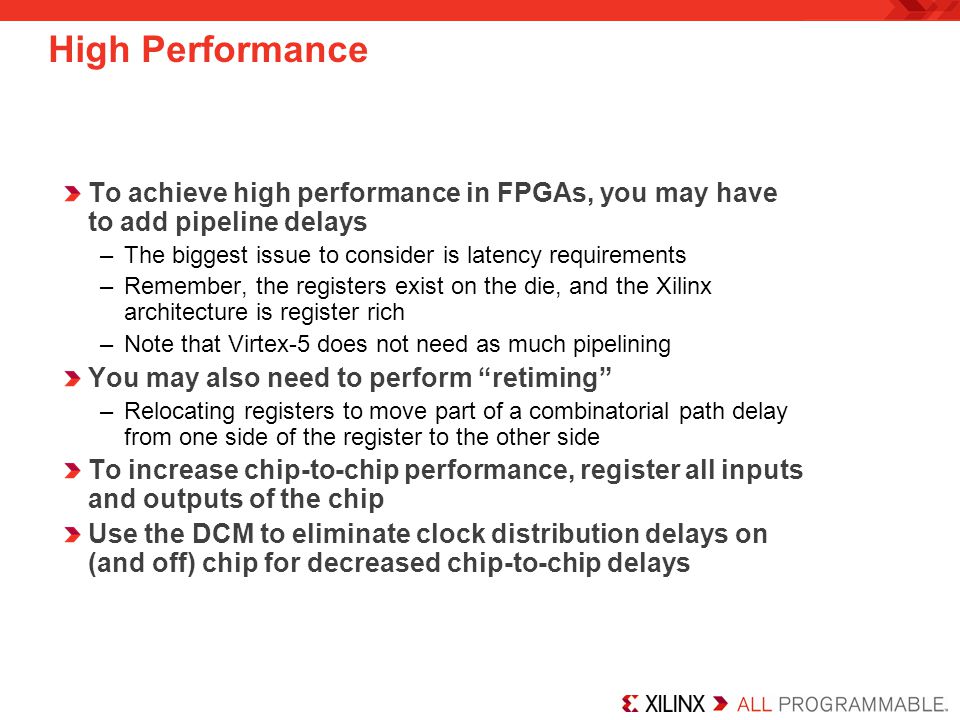 High Performance

To achieve high performance in FPGAs, you may have to add pipeline delays

– The biggest issue to consider is latency requirements

– Remember, the registers exist on the die, and the Xilinx architecture is register rich

– Note that Virtex-5 does not need as much pipelining

You may also need to perform “retiming”

– Relocating registers to move part of a combinatorial path delay from one side of the register to the other side

To increase chip-to-chip performance, register all inputs and outputs of the chip

Use the DCM to eliminate clock distribution delays on (and off) chip for decreased chip-to-chip delays

XILINX ALL PROGRAMMABLE.